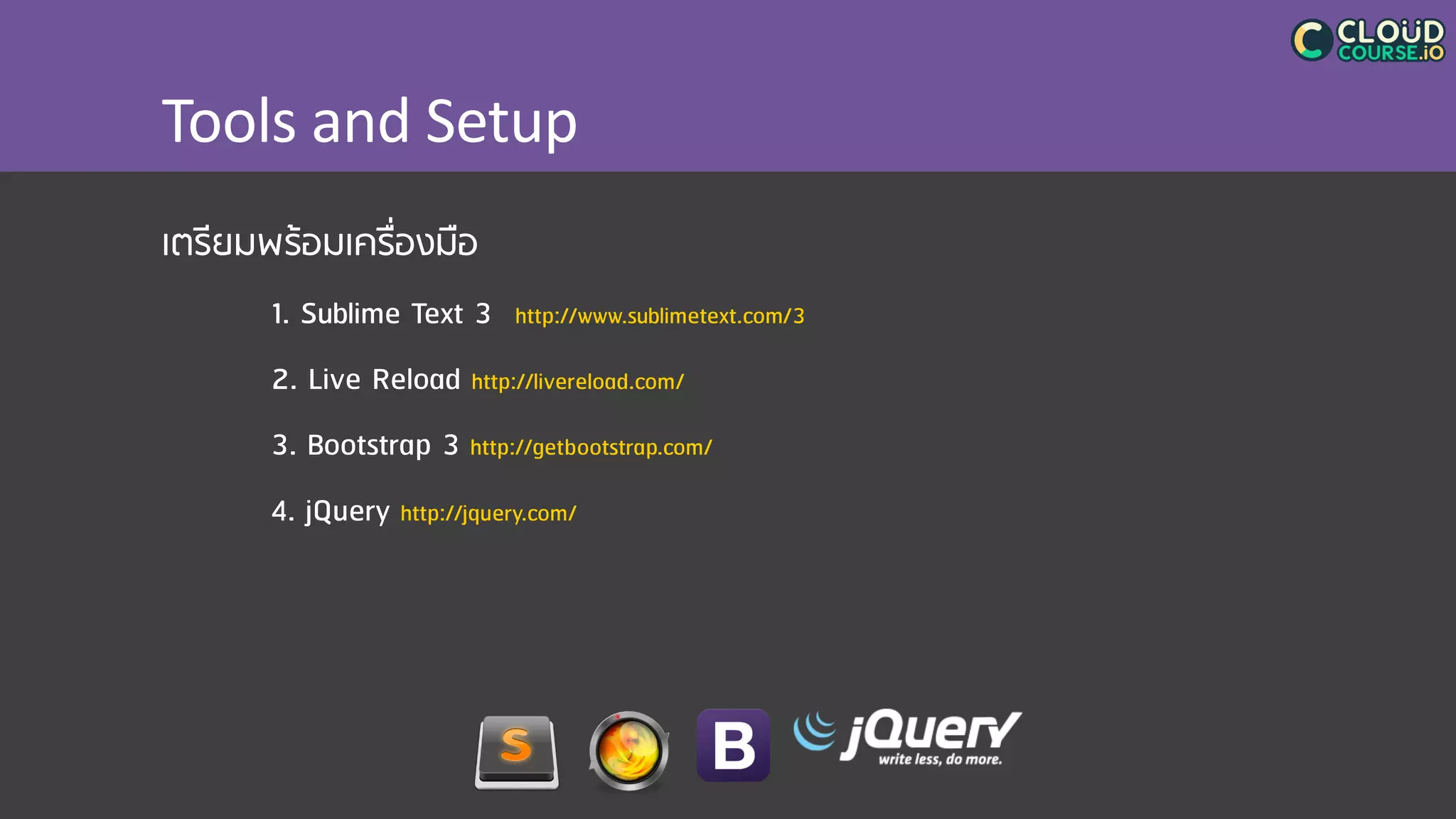 CLOUD COURSE.IO

Tools and Setup

เตรียมพร้อมเครื่องมือ

1. Sublime Text 3 http://www.sublimetext.com/3

2. Live Reload http://livereload.com/

3. Bootstrap 3 http://getbootstrap.com/

4. jQuery http://jquery.com/

S

B

jQuery write less, do more.